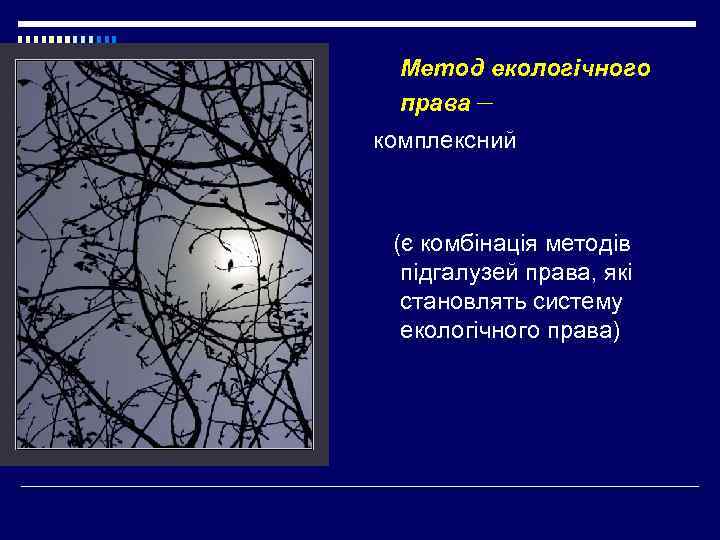 Метод екологічного права –

комплексний

(є комбінація методів підгалузей права, які становлять систему екологічного права)